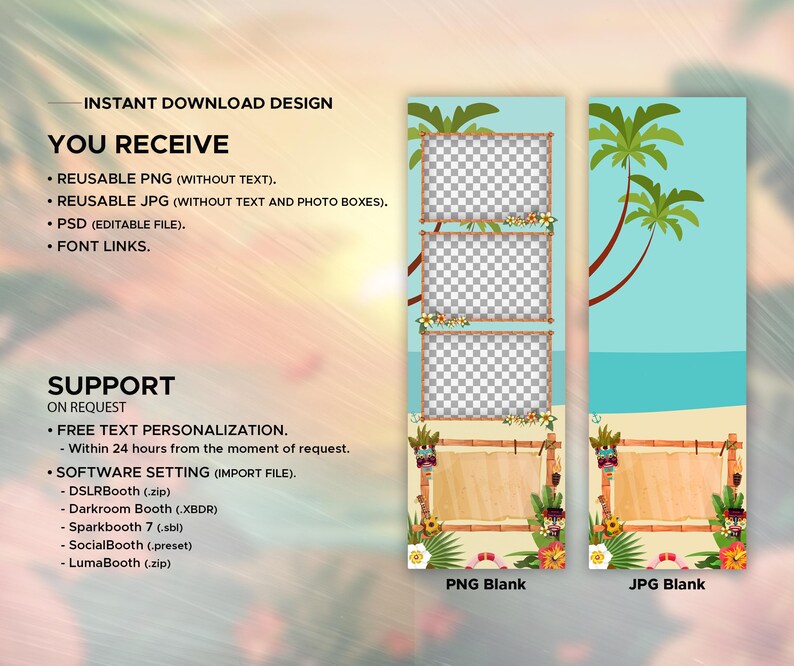 INSTANT DOWNLOAD DESIGN

YOU RECEIVE

• REUSABLE PNG (WITHOUT TEXT).
• REUSABLE JPG (WITHOUT TEXT AND PHOTO BOXES).
• PSD (EDITABLE FILE).
• FONT LINKS.

SUPPORT
ON REQUEST

• FREE TEXT PERSONALIZATION.
- Within 24 hours from the moment of request.
• SOFTWARE SETTING (IMPORT FILE).
- DSLRBooth (.zip)
- Darkroom Booth (.XBDR)
- Sparkbooth 7 (.sbl)
- SocialBooth (.preset)
- LumaBooth (.zip)

PNG Blank

JPG Blank